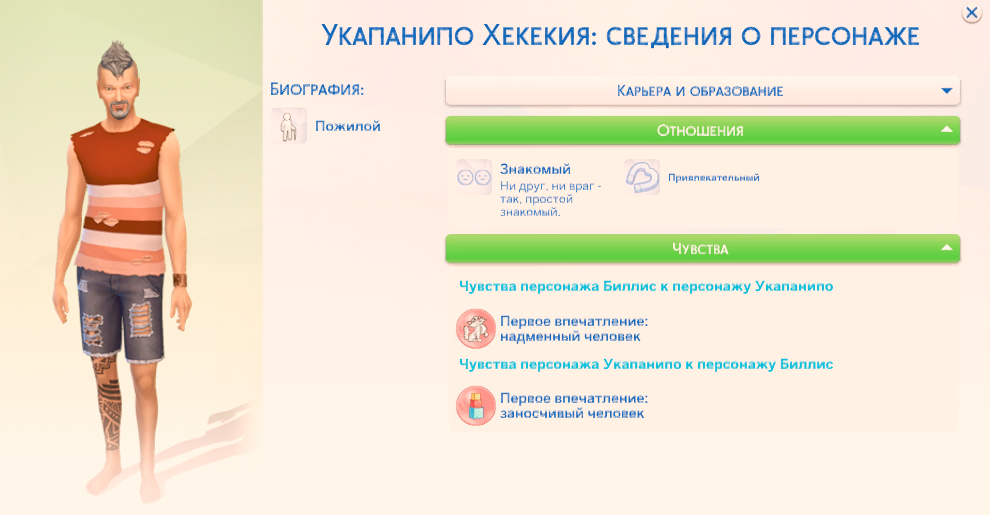 Укапанипо Хекекия: сведения о персонаже

Биография:

Пожилой

Карьера и образование

Отношения

Знакомый
Ни друг, ни враг - так, простой знакомый.

Привлекательный

Чувства

Чувства персонажа Биллис к персонажу Укапанипо

Первое впечатление:
надменный человек

Чувства персонажа Укапанипо к персонажу Биллис

Первое впечатление:
заносчивый человек